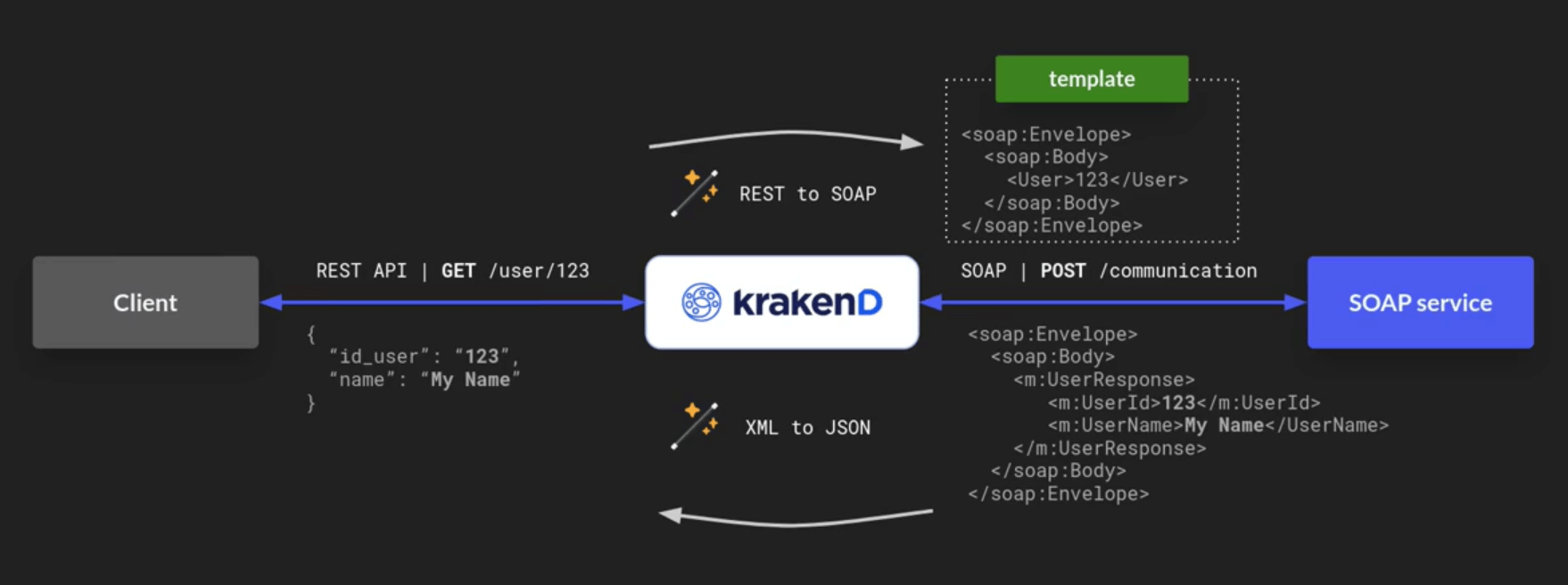 template

<soap:Envelope>
<soap:Body>
<User>123</User>
</soap:Body>
</soap:Envelope>

REST to SOAP

Client

REST API | GET /user/123

{
"id_user": "123",
"name": "My Name"
}

krakenD

SOAP | POST /communication

SOAP service

<soap:Envelope>
<soap:Body>
<m:UserResponse>
<m:UserId>123</m:UserId>
<m:UserName>My Name</UserName>
</m:UserResponse>
</soap:Body>
</soap:Envelope>

XML to JSON